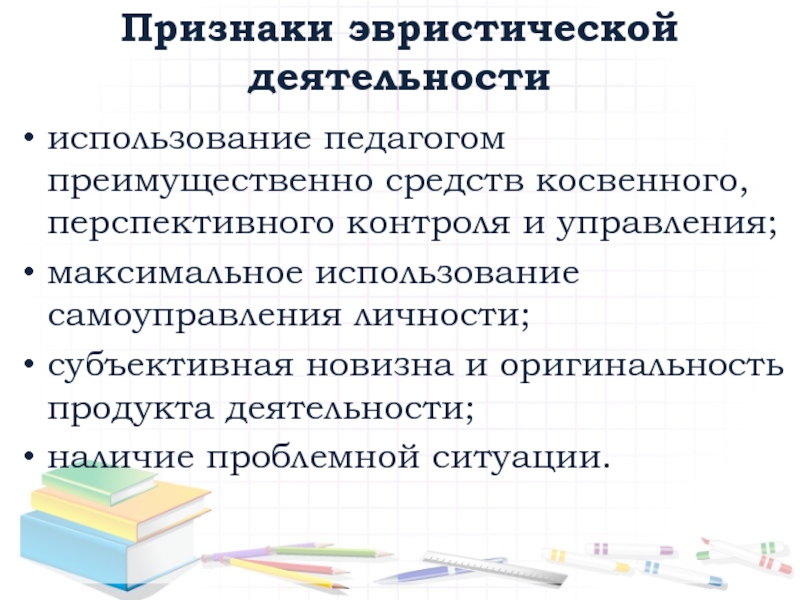 Признаки эвристической деятельности

• использование педагогом преимущественно средств косвенного, перспективного контроля и управления;
• максимальное использование самоуправления личности;
• субъективная новизна и оригинальность продукта деятельности;
• наличие проблемной ситуации.